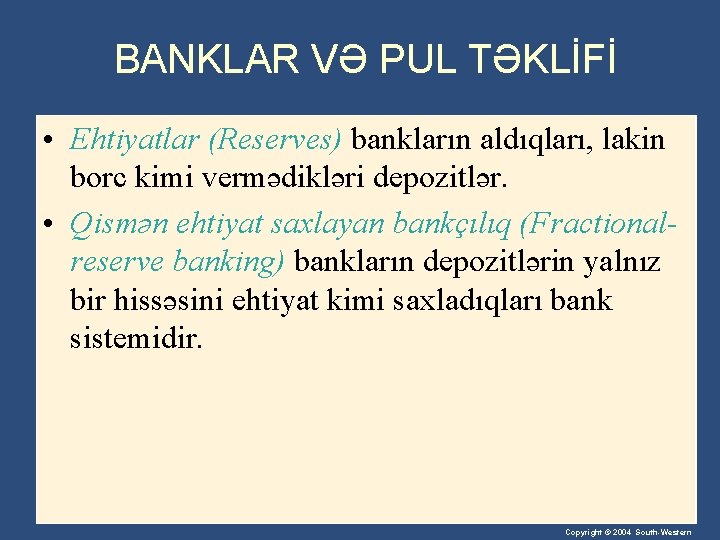 BANKLAR VƏ PUL TƏKLİFİ

• Ehtiyatlar (Reserves) bankların aldıqları, lakin borc kimi vermədikləri depozitlər.

• Qismən ehtiyat saxlayan bankçılıq (Fractional-reserve banking) bankların depozitlərin yalnız bir hissəsini ehtiyat kimi saxladıqları bank sistemidir.

Copyright © 2004 South-Western